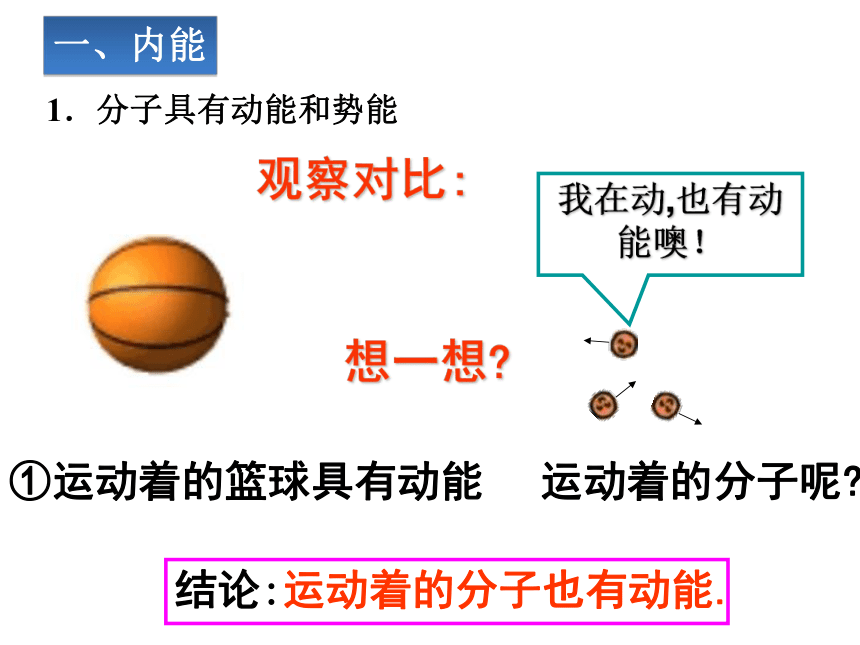 一、内能

1．分子具有动能和势能

观察对比：

我在动,也有动能噢！

想一想?

①运动着的篮球具有动能

运动着的分子呢?

结论：运动着的分子也有动能.